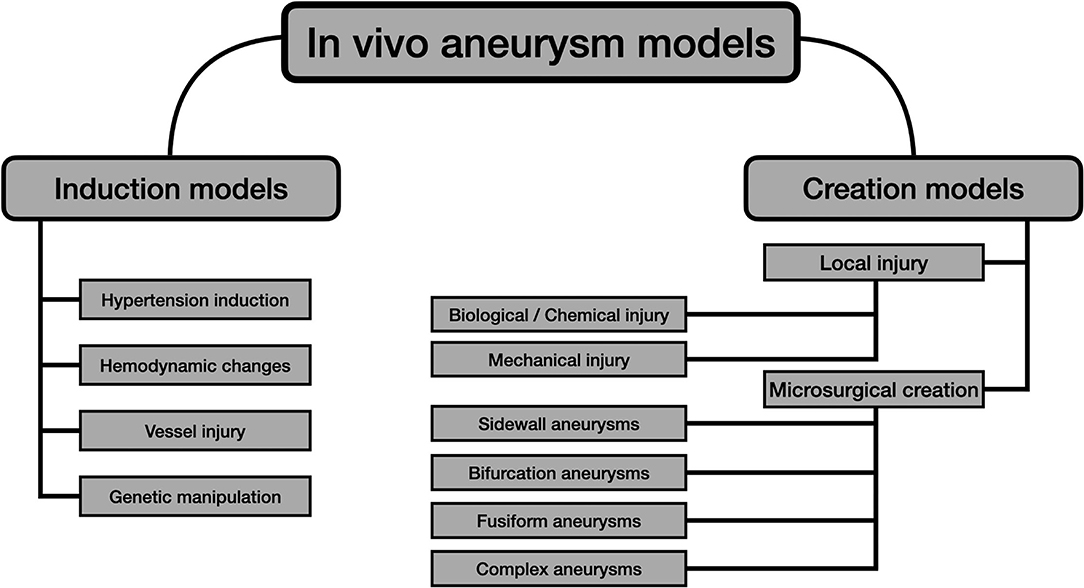 In vivo aneurysm models

Induction models

Hypertension induction

Hemodynamic changes

Vessel injury

Genetic manipulation

Creation models

Local injury

Biological / Chemical injury

Mechanical injury

Microsurgical creation

Sidewall aneurysms

Bifurcation aneurysms

Fusiform aneurysms

Complex aneurysms